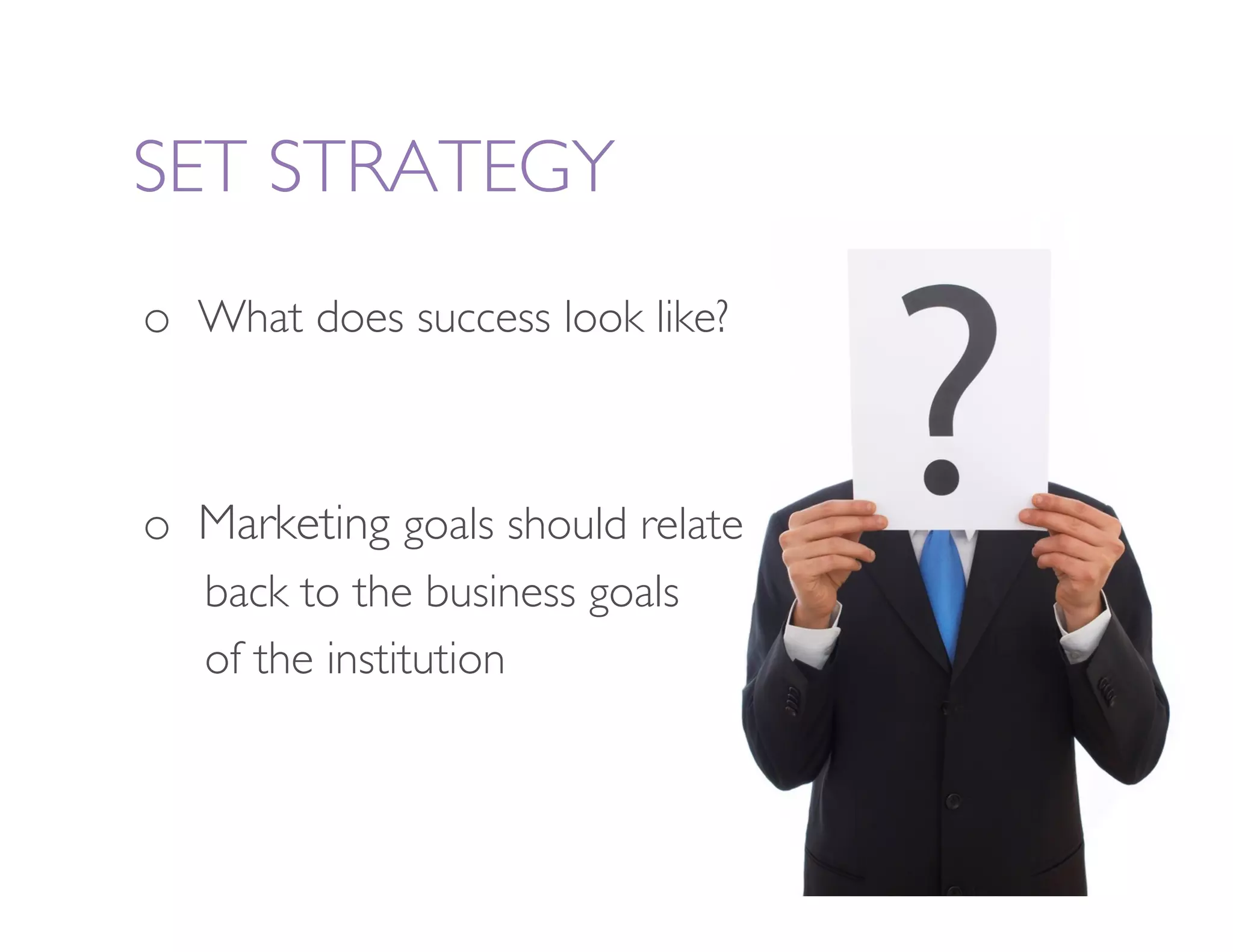 SET STRATEGY

o What does success look like?

o Marketing goals should relate back to the business goals of the institution

?